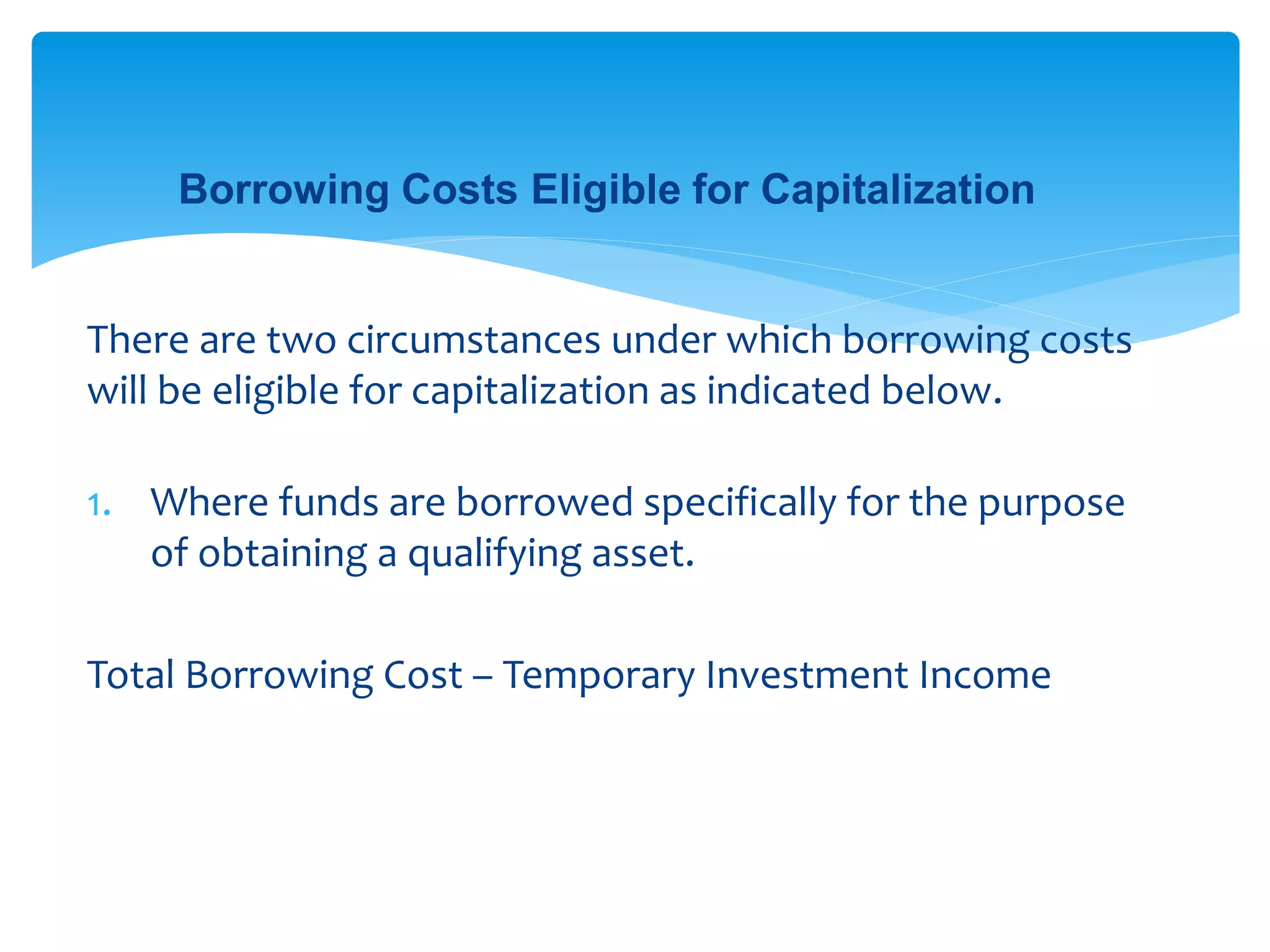 Borrowing Costs Eligible for Capitalization

There are two circumstances under which borrowing costs will be eligible for capitalization as indicated below.

1. Where funds are borrowed specifically for the purpose of obtaining a qualifying asset.

Total Borrowing Cost – Temporary Investment Income